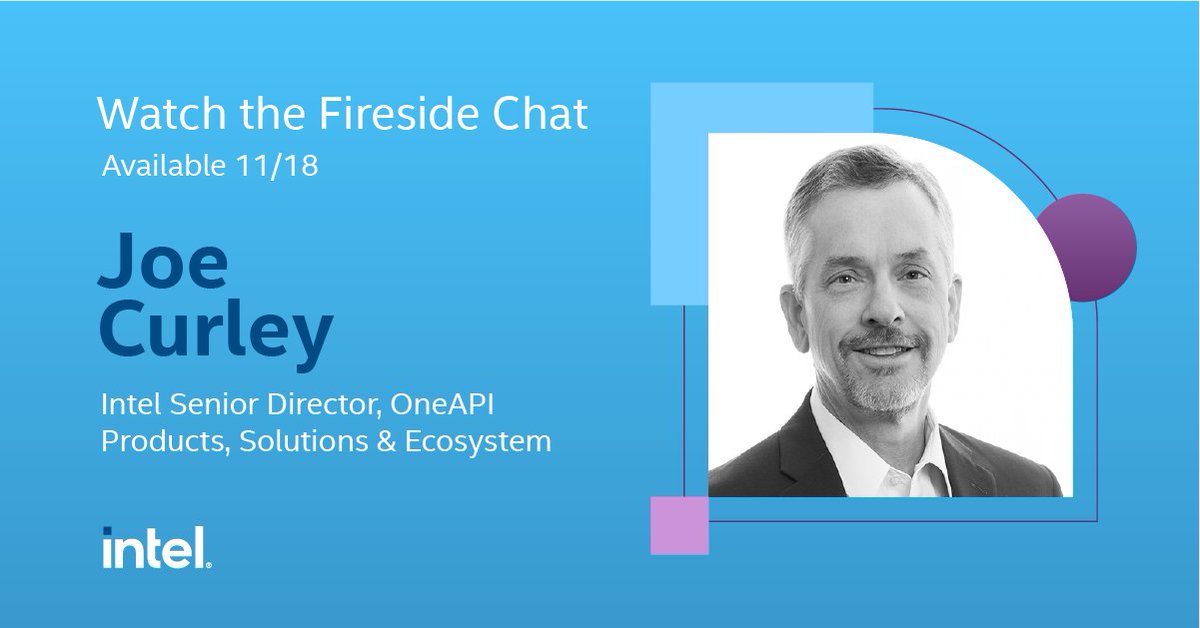 Watch the Fireside Chat
Available 11/18

Joe Curley

Intel Senior Director, OneAPI Products, Solutions & Ecosystem

intel.